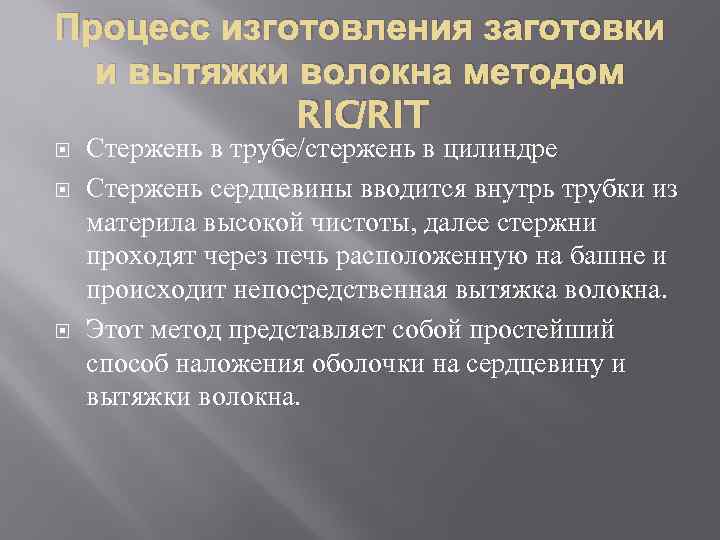 Процесс изготовления заготовки и вытяжки волокна методом RIC/RIT

Стержень в трубе/стержень в цилиндре

Стержень сердцевины вводится внутрь трубки из материла высокой чистоты, далее стержни проходят через печь расположенную на башне и происходит непосредственная вытяжка волокна.

Этот метод представляет собой простейший способ наложения оболочки на сердцевину и вытяжки волокна.